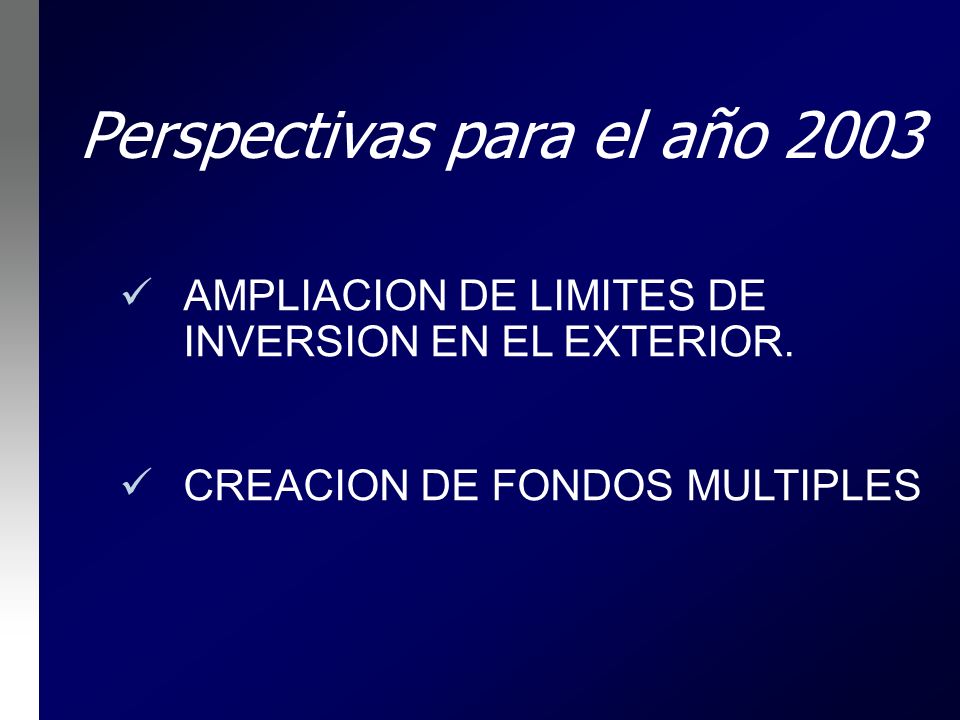 Perspectivas para el año 2003

✓ AMPLIACION DE LIMITES DE INVERSION EN EL EXTERIOR.

✓ CREACION DE FONDOS MULTIPLES